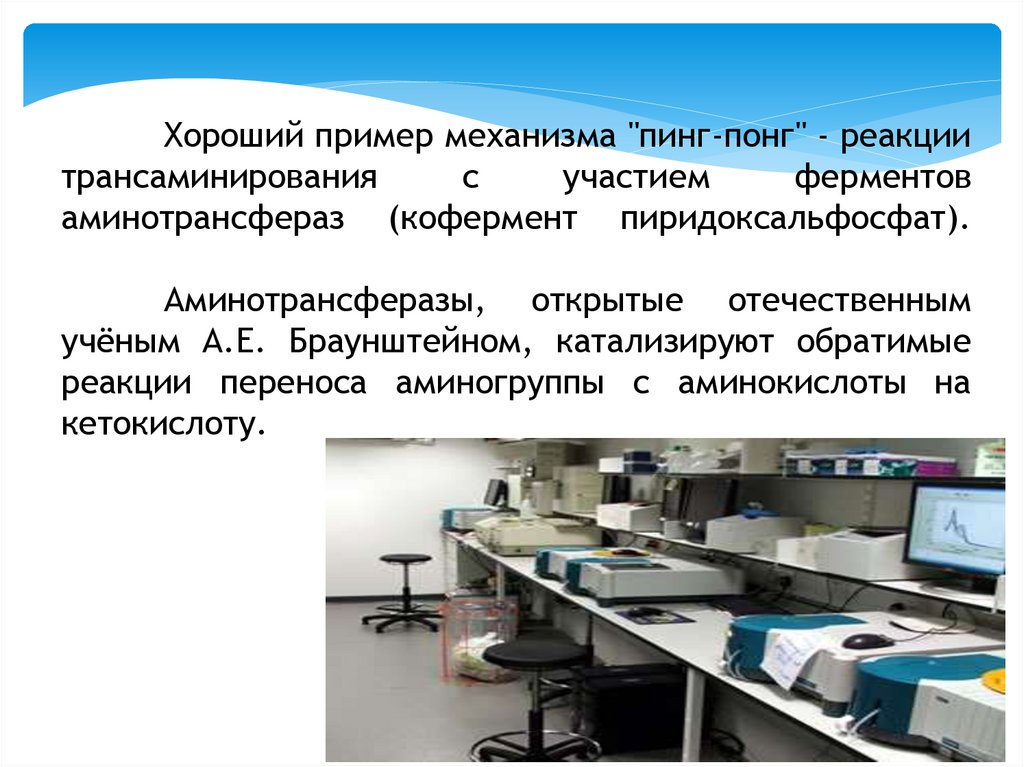 Хороший пример механизма "пинг-понг" - реакции трансаминирования с участием ферментов аминотрансфераз (кофермент пиридоксальфосфат).

Аминотрансферазы, открытые отечественным учёным А.Е. Браунштейном, катализируют обратимые реакции переноса аминогруппы с аминокислоты на кетокислоту.